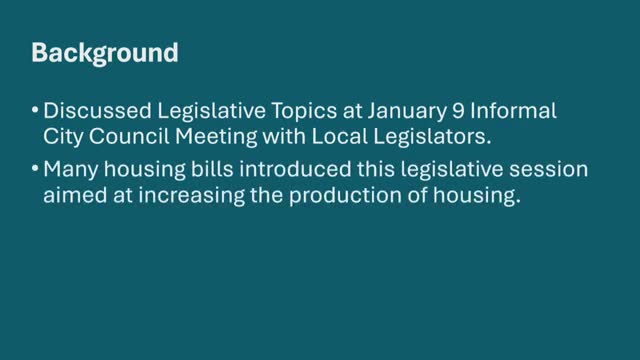 Background

• Discussed Legislative Topics at January 9 Informal City Council Meeting with Local Legislators.

• Many housing bills introduced this legislative session aimed at increasing the production of housing.